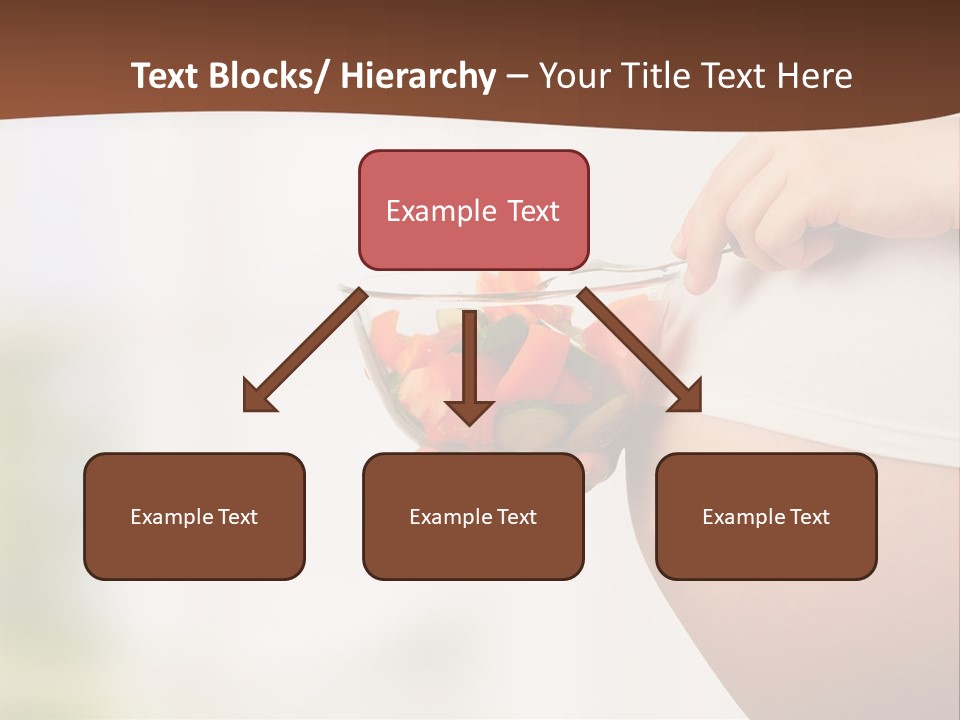 Text Blocks/ Hierarchy – Your Title Text Here

Example Text

Example Text

Example Text

Example Text